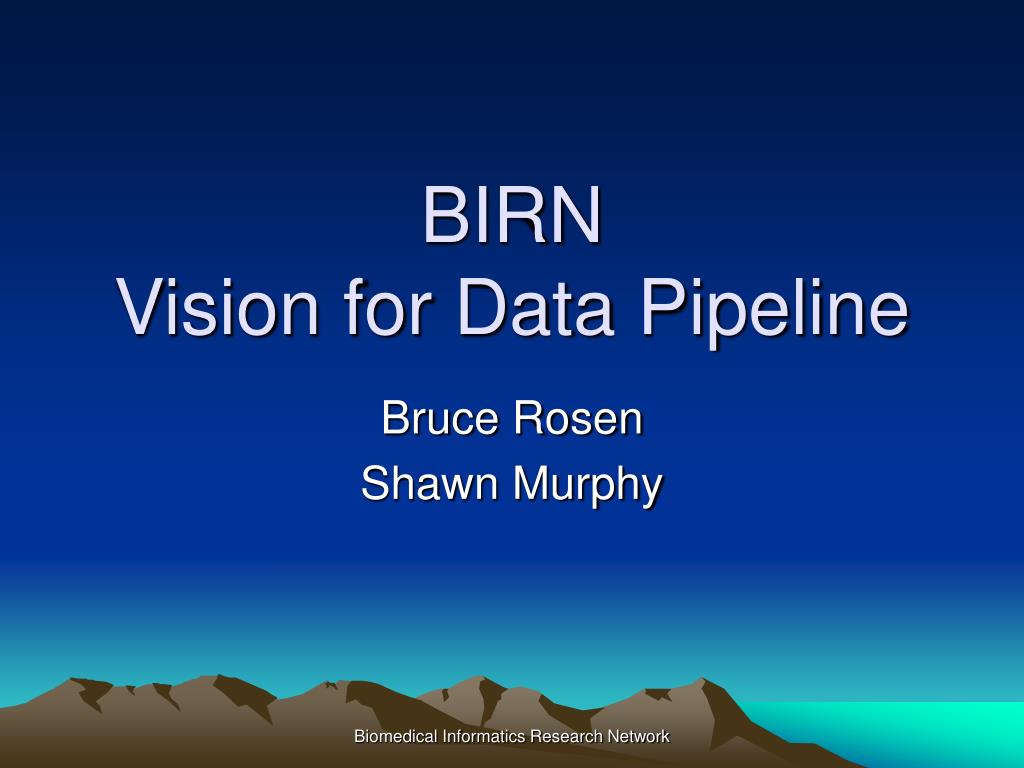 BIRN
Vision for Data Pipeline

Bruce Rosen
Shawn Murphy

Biomedical Informatics Research Network